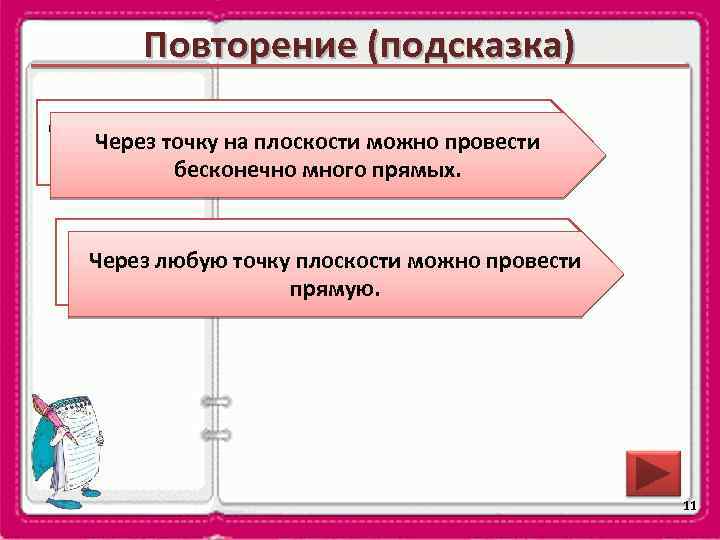 Повторение (подсказка)

Через точку на плоскости можно провести бесконечно много прямых.

Через любую точку плоскости можно провести прямую.

11